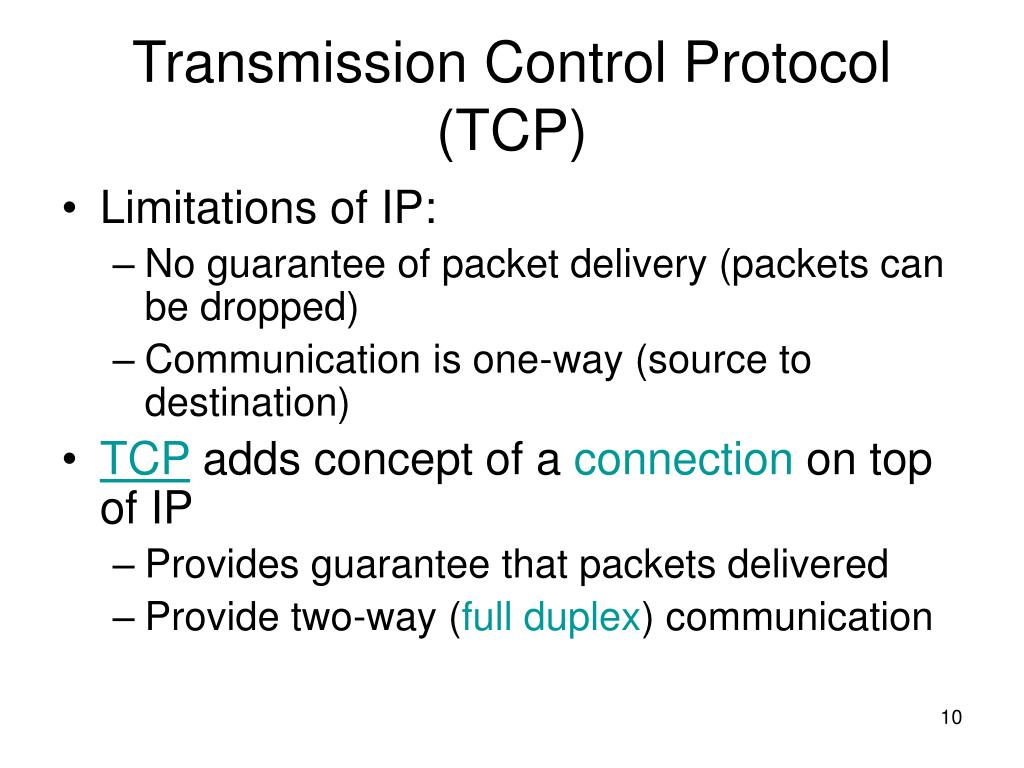 Transmission Control Protocol (TCP)

• Limitations of IP:
– No guarantee of packet delivery (packets can be dropped)
– Communication is one-way (source to destination)

• TCP adds concept of a connection on top of IP
– Provides guarantee that packets delivered
– Provide two-way (full duplex) communication

10